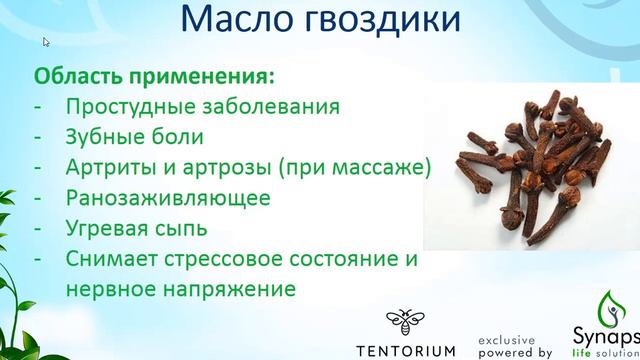 Масло гвоздики

Область применения:
- Простудные заболевания
- Зубные боли
- Артриты и артрозы (при массаже)
- Ранозаживляющее
- Угревая сыпь
- Снимает стрессовое состояние и нервное напряжение

TENTORIUM

exclusive powered by

Synaps
life solution